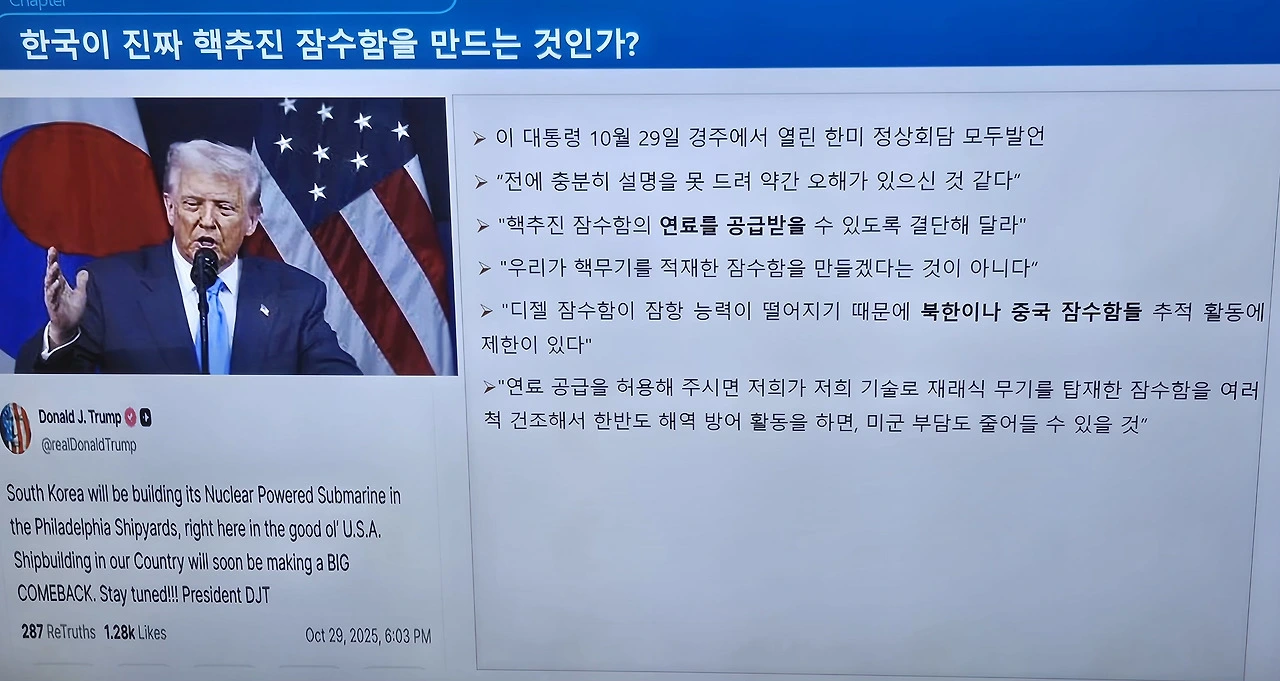 Chapter

한국이 진짜 핵추진 잠수함을 만드는 것인가?

Donald J. Trump
@realDonaldTrump

South Korea will be building its Nuclear Powered Submarine in the Philadelphia Shipyards, right here in the good ol' U.S.A. Shipbuilding in our Country will soon be making a BIG COMEBACK. Stay tuned!!! President DJT

287 ReTruths 1.28k Likes Oct 29, 2025, 6:03 PM

➢ 이 대통령 10월 29일 경주에서 열린 한미 정상회담 모두발언

➢ "전에 충분히 설명을 못 드려 약간 오해가 있으신 것 같다"

➢ "핵추진 잠수함의 연료를 공급받을 수 있도록 결단해 달라"

➢ "우리가 핵무기를 적재한 잠수함을 만들겠다는 것이 아니다"

➢ "디젤 잠수함이 잠항 능력이 떨어지기 때문에 북한이나 중국 잠수함들 추적 활동에 제한이 있다"

➢"연료 공급을 허용해 주시면 저희가 저희 기술로 재래식 무기를 탑재한 잠수함을 여러 척 건조해서 한반도 해역 방어 활동을 하면, 미군 부담도 줄어들 수 있을 것"